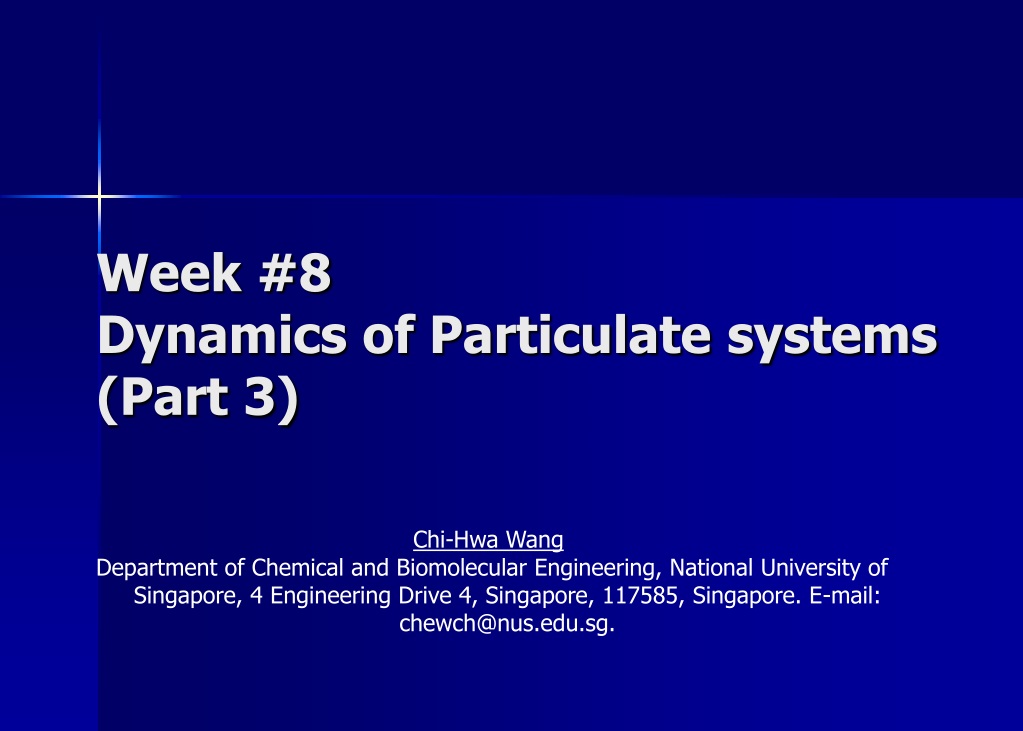 Week #8
Dynamics of Particulate systems (Part 3)

Chi-Hwa Wang
Department of Chemical and Biomolecular Engineering, National University of Singapore, 4 Engineering Drive 4, Singapore, 117585, Singapore. E-mail: chewch@nus.edu.sg.